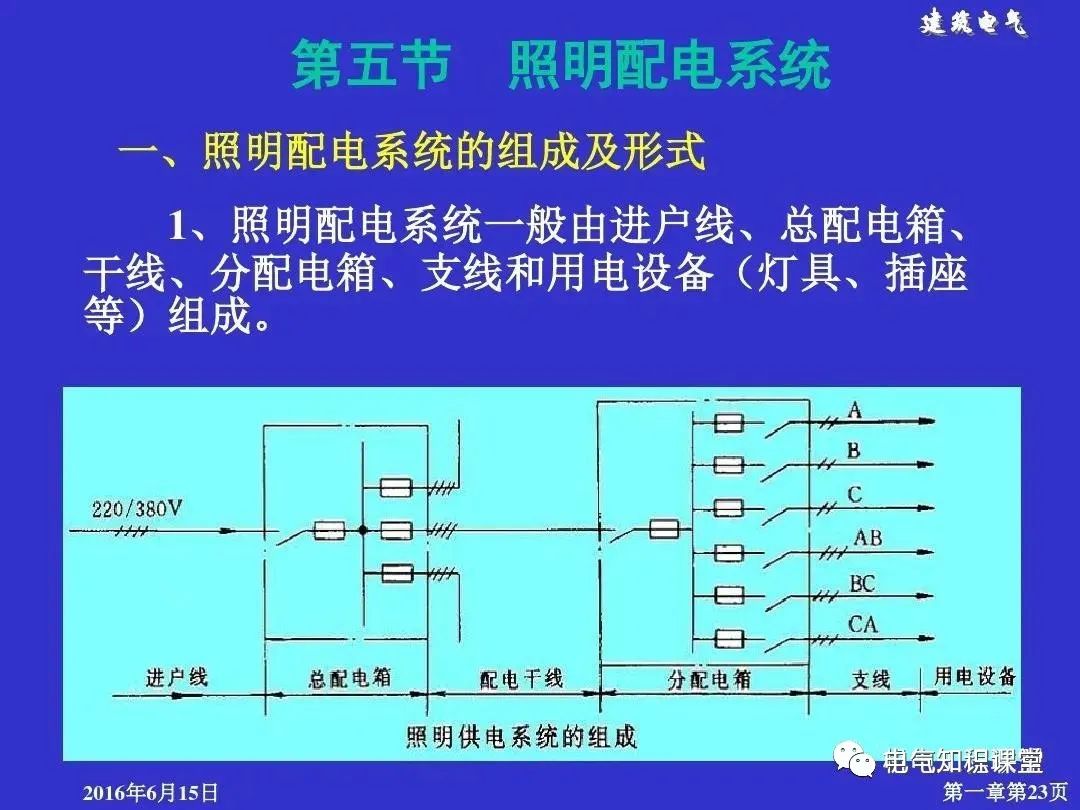 建筑电气

第五节 照明配电系统

一、照明配电系统的组成及形式

1、照明配电系统一般由进户线、总配电箱、干线、分配电箱、支线和用电设备（灯具、插座等）组成。

220/380V

A

B

C

AB

BC

CA

进户线

总配电箱

配电干线

分配电箱

支线

用电设备

照明供电系统的组成

电气知识课堂

2016年6月15日

第一章第23页